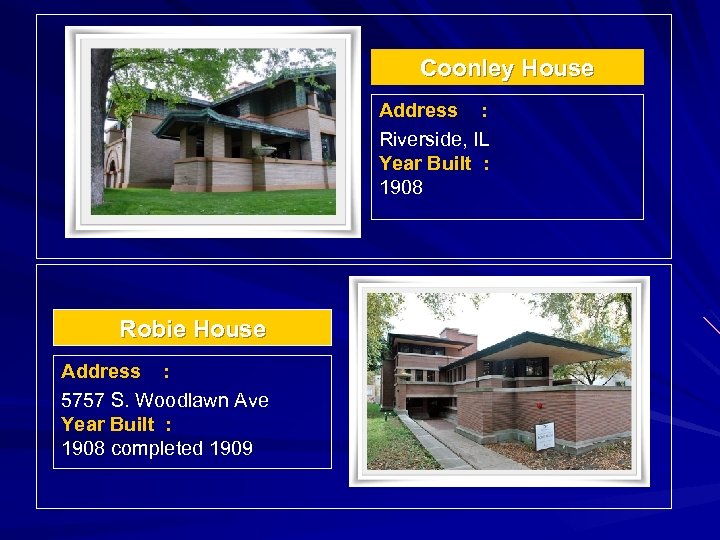 Coonley House

Address :
Riverside, IL
Year Built :
1908

Robie House

Address :
5757 S. Woodlawn Ave
Year Built :
1908 completed 1909